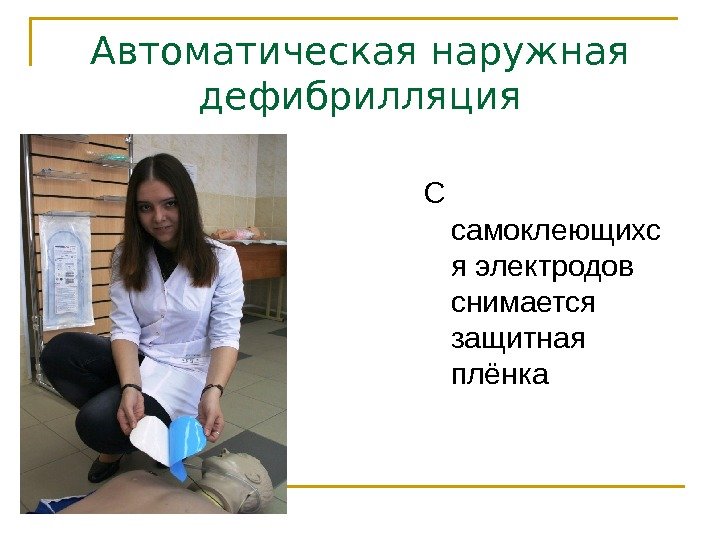 Автоматическая наружная дефибрилляция

С самоклеющихся электродов снимается защитная плёнка